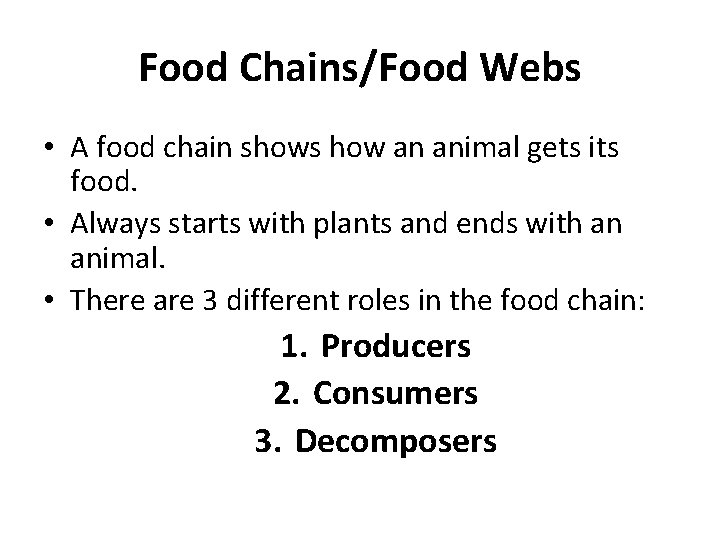 Food Chains/Food Webs

• A food chain shows how an animal gets its food.
• Always starts with plants and ends with an animal.
• There are 3 different roles in the food chain:

1. Producers
2. Consumers
3. Decomposers